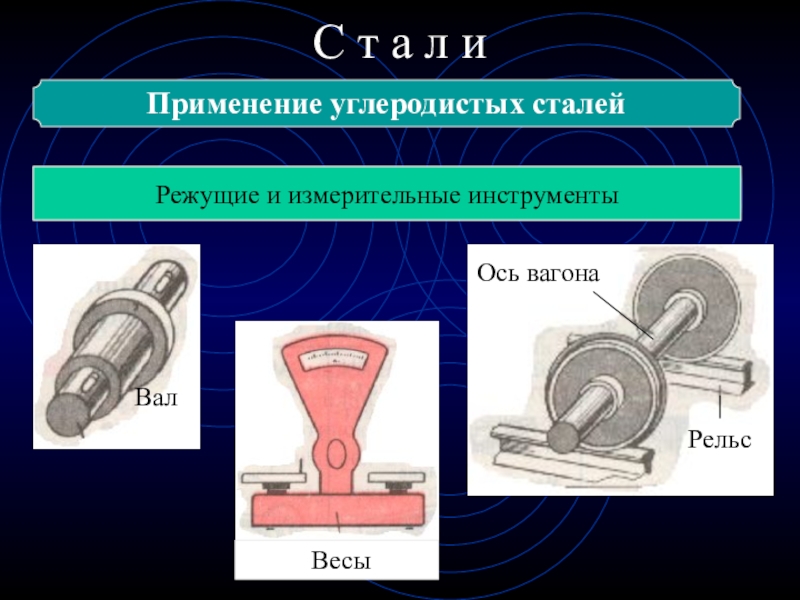 С т а л и

Применение углеродистых сталей

Режущие и измерительные инструменты

Вал

Весы

Ось вагона

Рельс